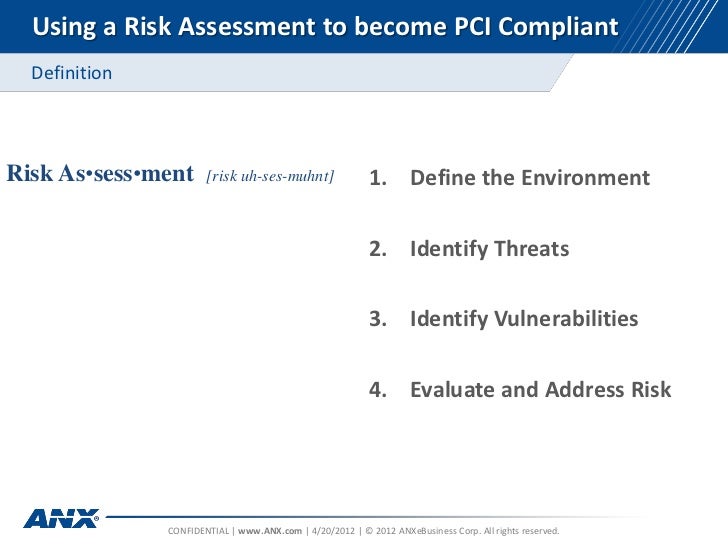 Using a Risk Assessment to become PCI Compliant

Definition

Risk As•sess•ment [risk uh-ses-muhnt]

1. Define the Environment

2. Identify Threats

3. Identify Vulnerabilities

4. Evaluate and Address Risk

ANX®

CONFIDENTIAL | www.ANX.com | 4/20/2012 | © 2012 ANXeBusiness Corp. All rights reserved.